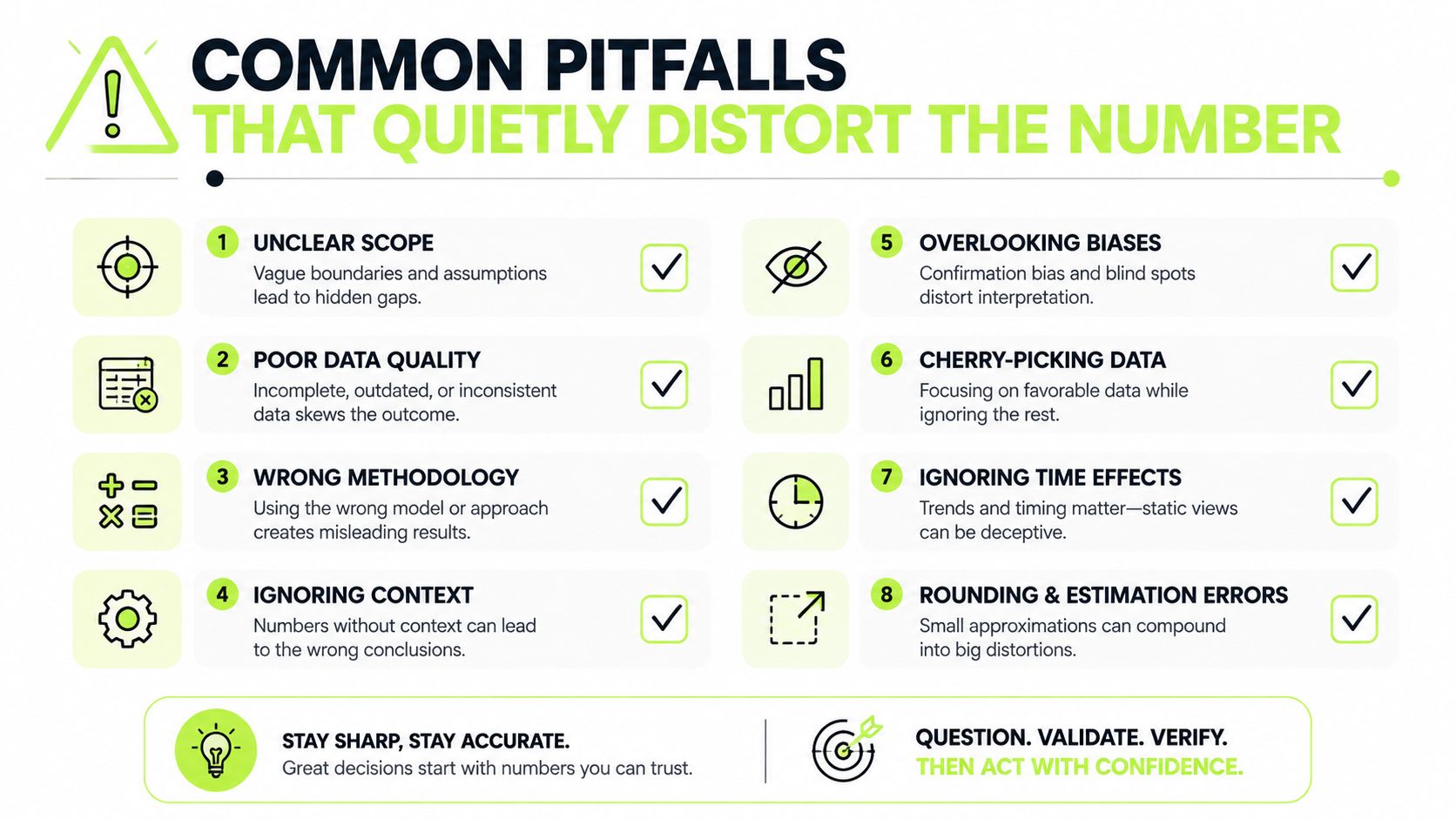 COMMON PITFALLS
THAT QUIETLY DISTORT THE NUMBER

1 UNCLEAR SCOPE
Vague boundaries and assumptions lead to hidden gaps.

2 POOR DATA QUALITY
Incomplete, outdated, or inconsistent data skews the outcome.

3 WRONG METHODOLOGY
Using the wrong model or approach creates misleading results.

4 IGNORING CONTEXT
Numbers without context can lead to the wrong conclusions.

5 OVERLOOKING BIASES
Confirmation bias and blind spots distort interpretation.

6 CHERRY-PICKING DATA
Focusing on favorable data while ignoring the rest.

7 IGNORING TIME EFFECTS
Trends and timing matter—static views can be deceptive.

8 ROUNDING & ESTIMATION ERRORS
Small approximations can compound into big distortions.

STAY SHARP, STAY ACCURATE.
Great decisions start with numbers you can trust.

QUESTION. VALIDATE. VERIFY.
THEN ACT WITH CONFIDENCE.